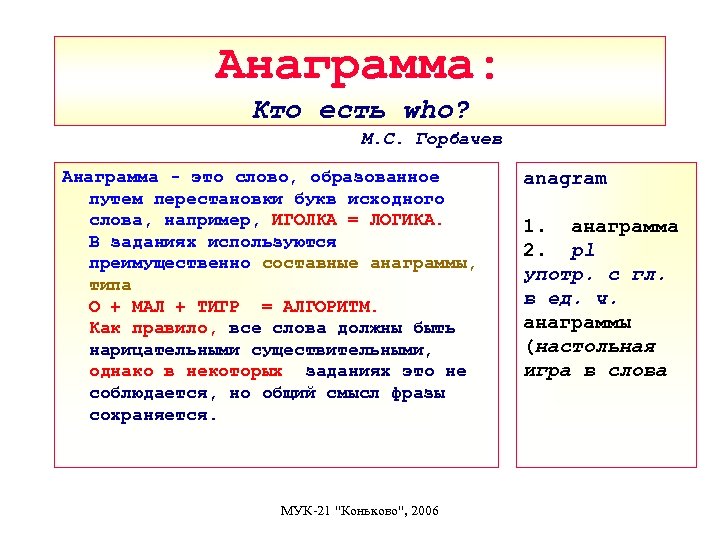 Анаграмма:

Кто есть who?

М.С. Горбачев

Анаграмма - это слово, образованное путем перестановки букв исходного слова, например, ИГОЛКА = ЛОГИКА. В заданиях используются преимущественно составные анаграммы, типа О + МАЛ + ТИГР = АЛГОРИТМ. Как правило, все слова должны быть нарицательными существительными, однако в некоторых заданиях это не соблюдается, но общий смысл фразы сохраняется.

anagram

1. анаграмма
2. pl употр. с гл. в ед. ч. анаграммы (настольная игра в слова

МУК-21 "Коньково", 2006